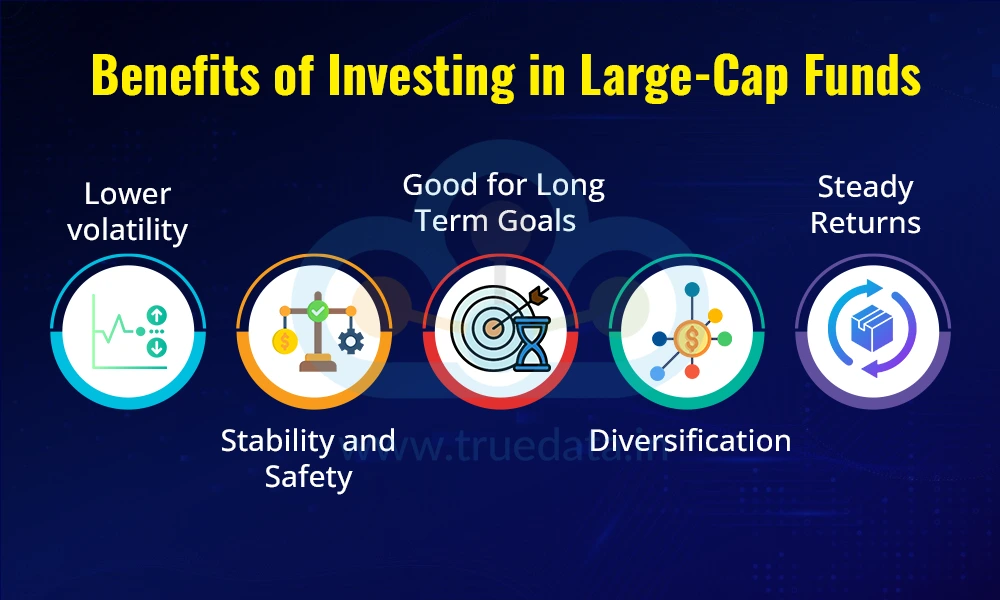 Benefits of Investing in Large-Cap Funds

Lower volatility

Stability and Safety

Good for Long Term Goals

Diversification

Steady Returns

www.truedata.in